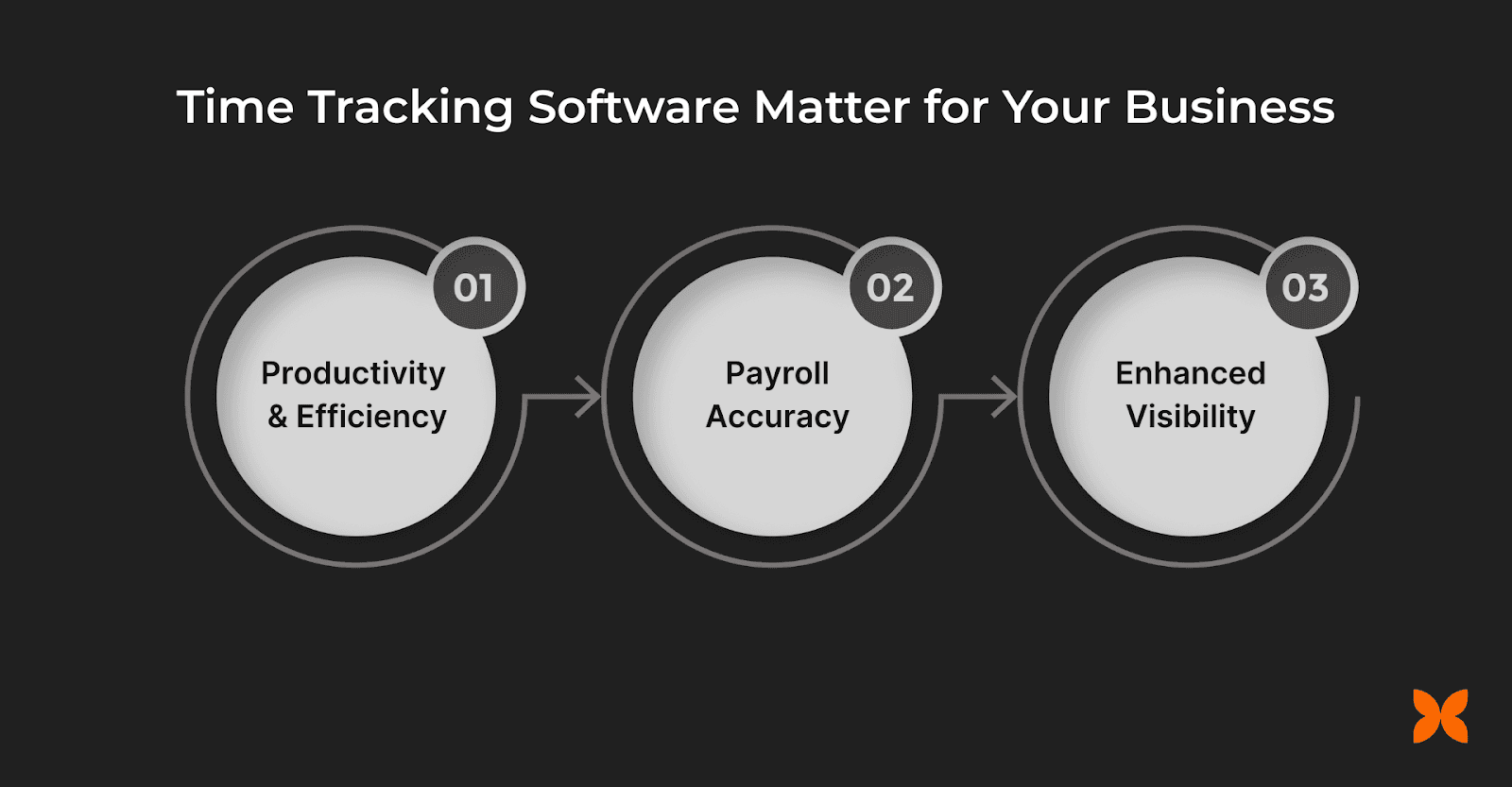 Time Tracking Software Matter for Your Business

01
Productivity & Efficiency

02
Payroll Accuracy

03
Enhanced Visibility